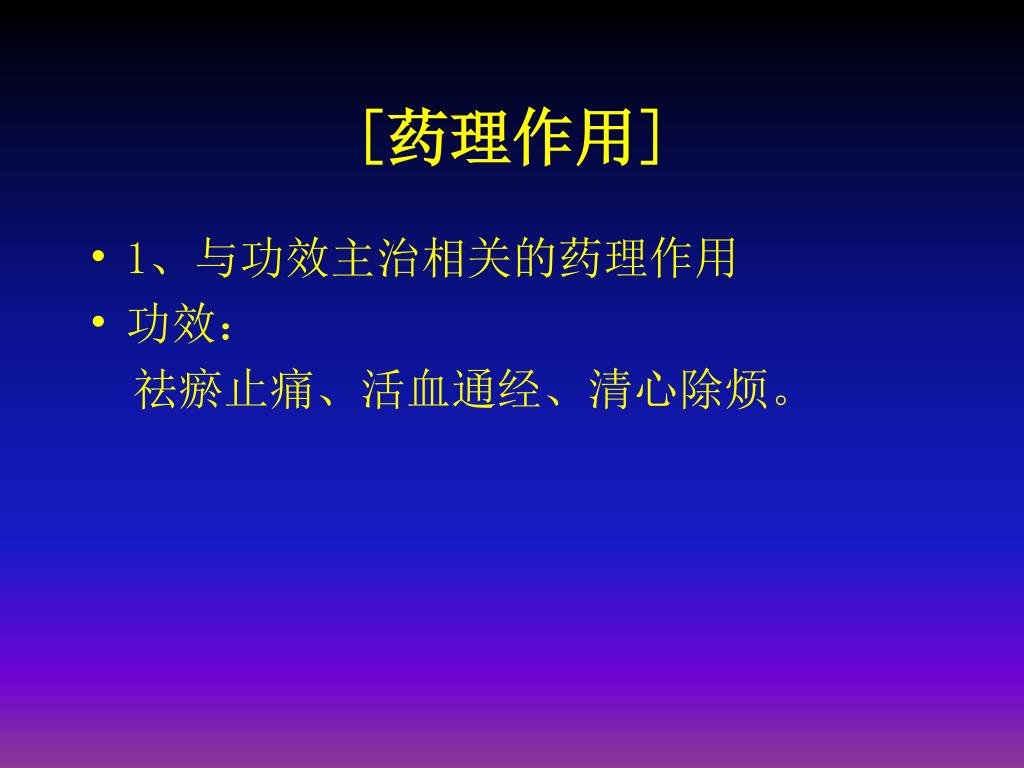 [药理作用]

• 1、与功效主治相关的药理作用
• 功效：
祛瘀止痛、活血通经、清心除烦。